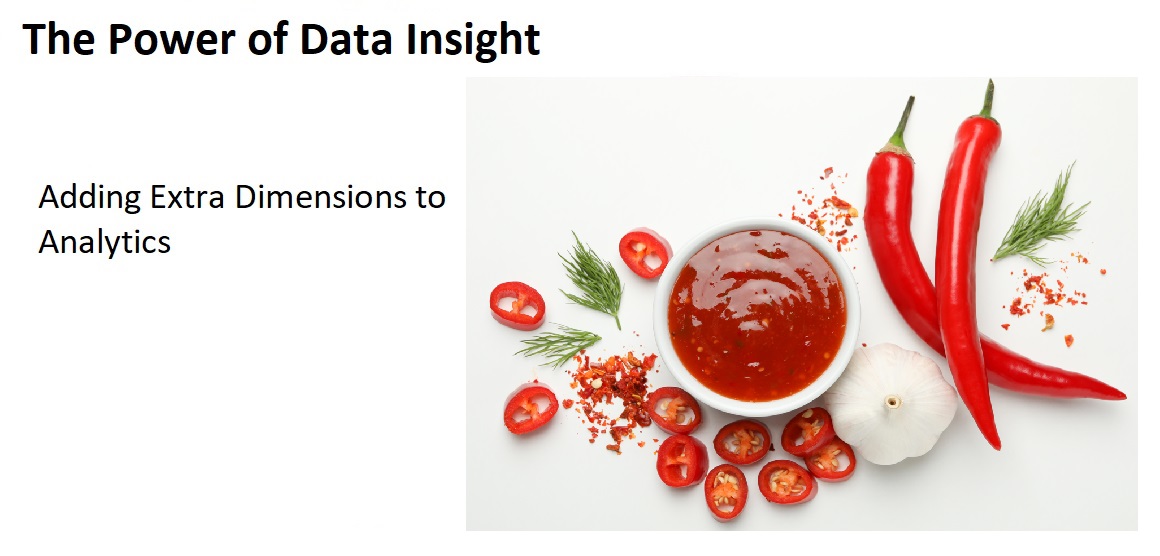 The Power of Data Insight

Adding Extra Dimensions to Analytics